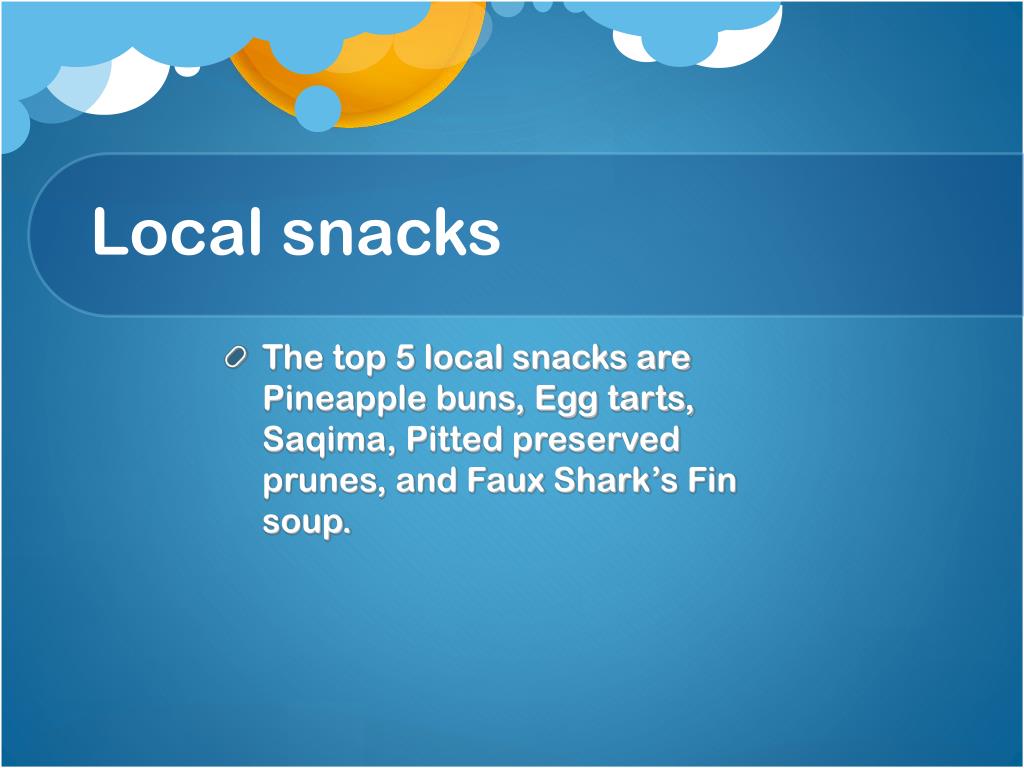 Local snacks

The top 5 local snacks are Pineapple buns, Egg tarts, Saqima, Pitted preserved prunes, and Faux Shark’s Fin soup.